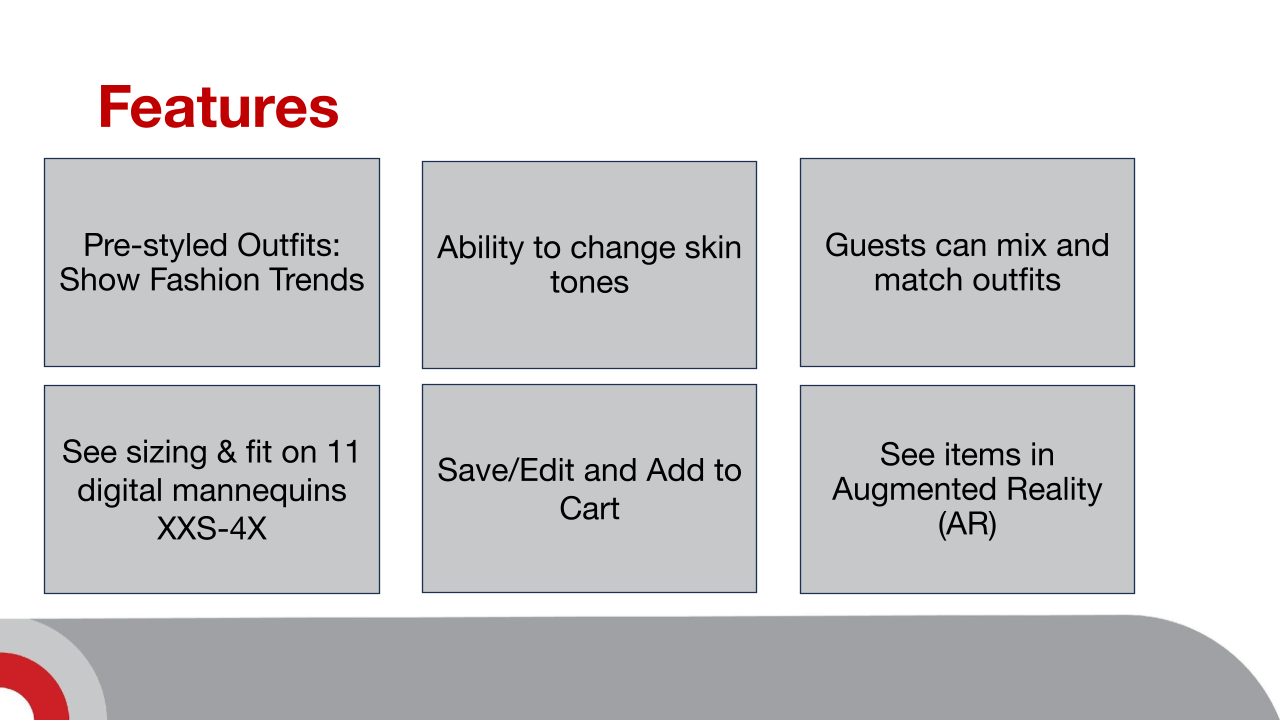 Features

Pre-styled Outfits: Show Fashion Trends

Ability to change skin tones

Guests can mix and match outfits

See sizing & fit on 11 digital mannequins XXS-4X

Save/Edit and Add to Cart

See items in Augmented Reality (AR)